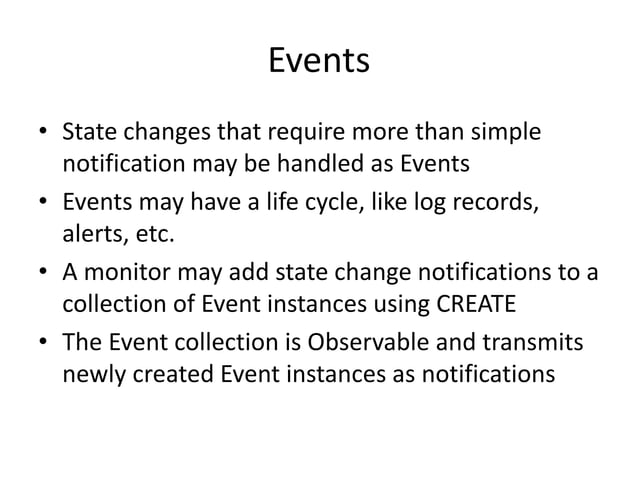 Events

• State changes that require more than simple notification may be handled as Events
• Events may have a life cycle, like log records, alerts, etc.
• A monitor may add state change notifications to a collection of Event instances using CREATE
• The Event collection is Observable and transmits newly created Event instances as notifications